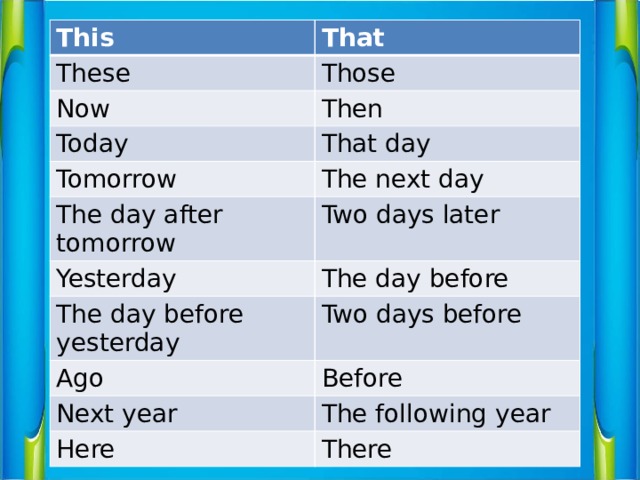 | This | That |
|---|---|
| These | Those |
| Now | Then |
| Today | That day |
| Tomorrow | The next day |
| The day after tomorrow | Two days later |
| Yesterday | The day before |
| The day before yesterday | Two days before |
| Ago | Before |
| Next year | The following year |
| Here | There |